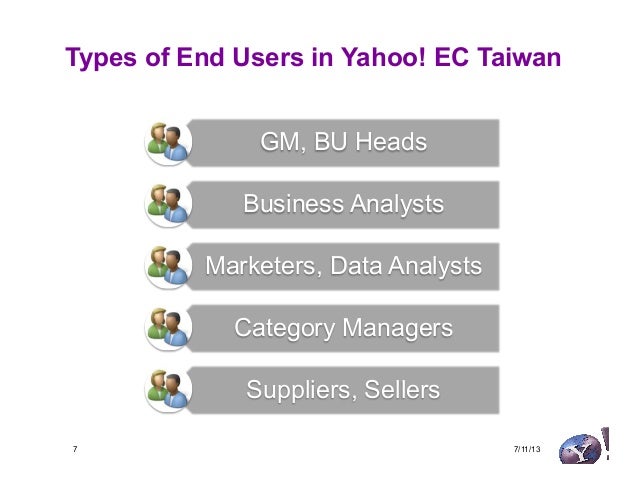 Types of End Users in Yahoo! EC Taiwan

GM, BU Heads

Business Analysts

Marketers, Data Analysts

Category Managers

Suppliers, Sellers

7

7/11/13

Y!